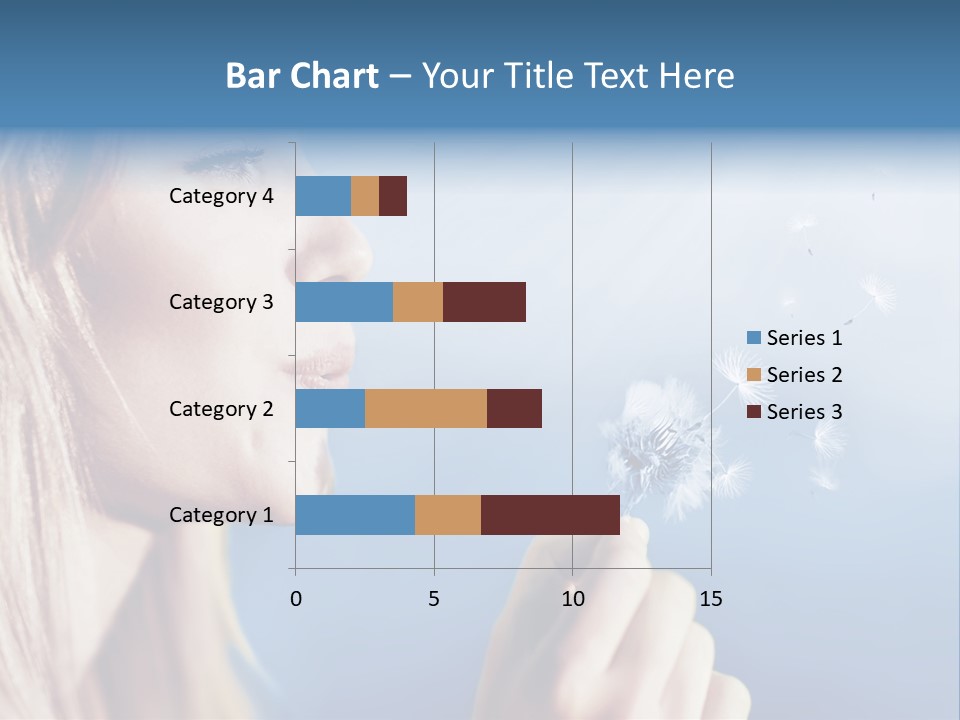 Bar Chart – Your Title Text Here

Category 4

Category 3

Category 2

Category 1

0 5 10 15

Series 1
Series 2
Series 3